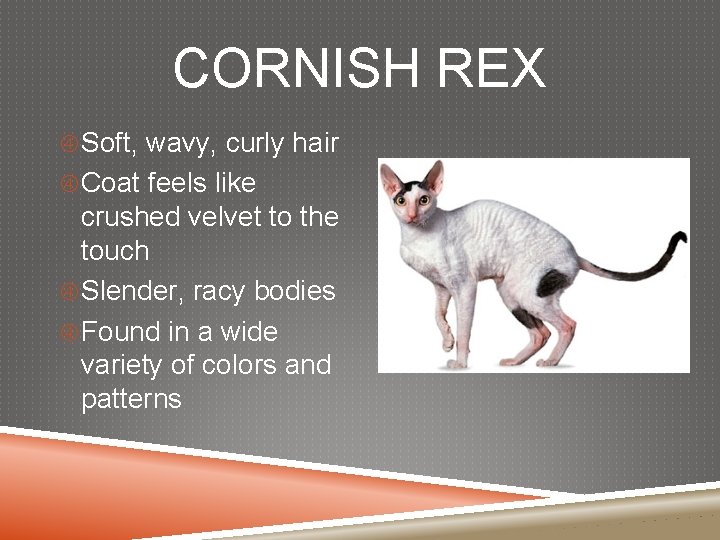 CORNISH REX

Soft, wavy, curly hair

Coat feels like crushed velvet to the touch

Slender, racy bodies

Found in a wide variety of colors and patterns